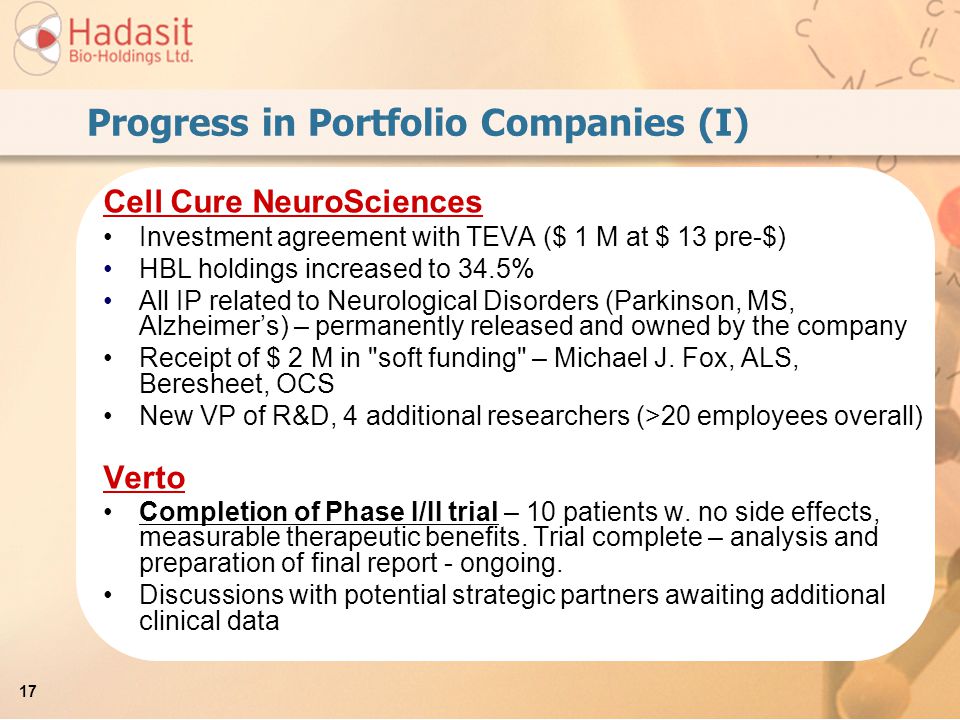 Hadasit
Bio-Holdings Ltd.

Progress in Portfolio Companies (I)

Cell Cure NeuroSciences
• Investment agreement with TEVA ($ 1 M at $ 13 pre-$)
• HBL holdings increased to 34.5%
• All IP related to Neurological Disorders (Parkinson, MS, Alzheimer's) – permanently released and owned by the company
• Receipt of $ 2 M in "soft funding" – Michael J. Fox, ALS, Beresheet, OCS
• New VP of R&D, 4 additional researchers (>20 employees overall)

Verto
• Completion of Phase I/II trial – 10 patients w. no side effects, measurable therapeutic benefits. Trial complete – analysis and preparation of final report - ongoing.
• Discussions with potential strategic partners awaiting additional clinical data

17